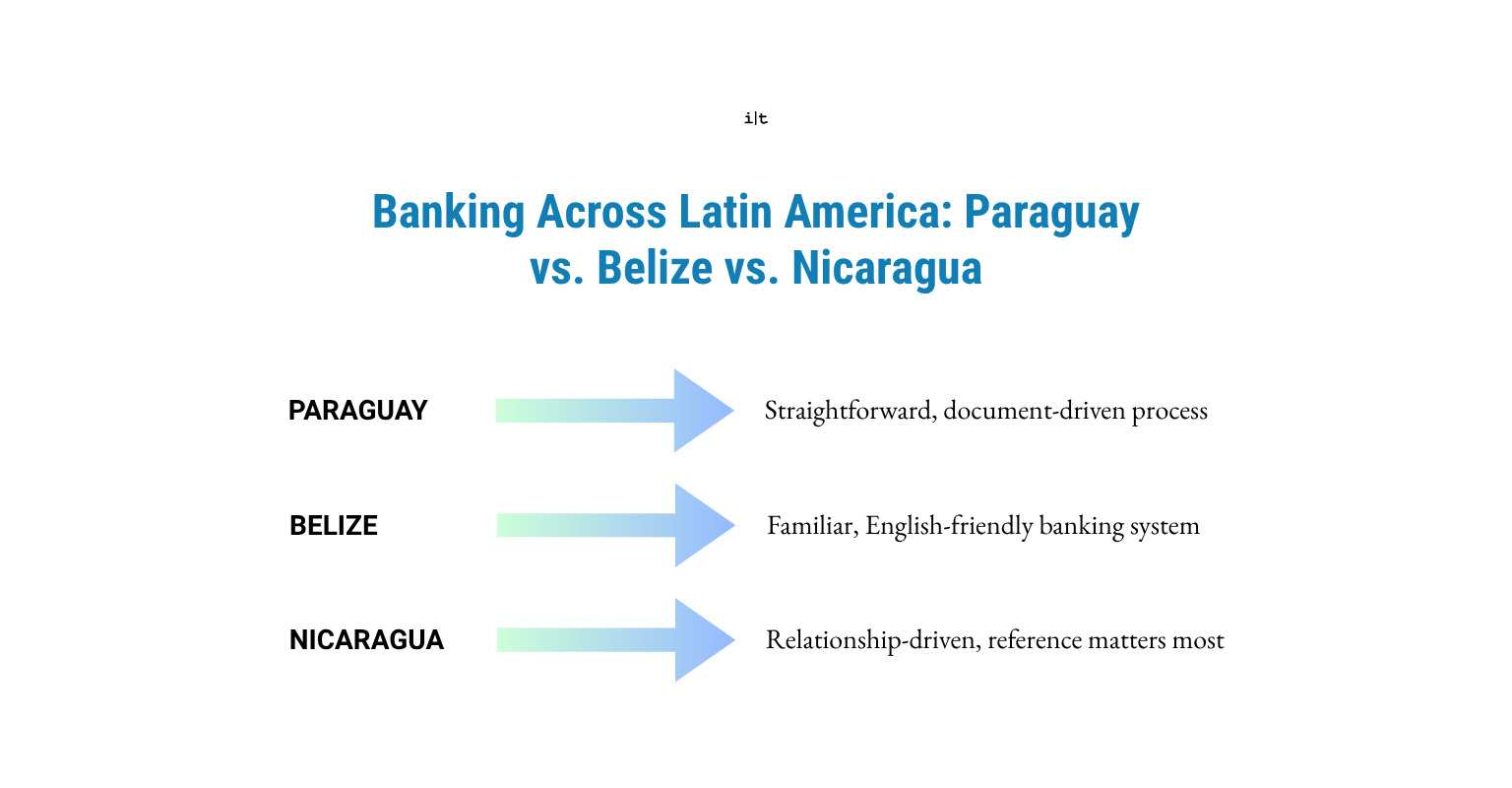 i|t

Banking Across Latin America: Paraguay vs. Belize vs. Nicaragua

PARAGUAY

Straightforward, document-driven process

BELIZE

Familiar, English-friendly banking system

NICARAGUA

Relationship-driven, reference matters most